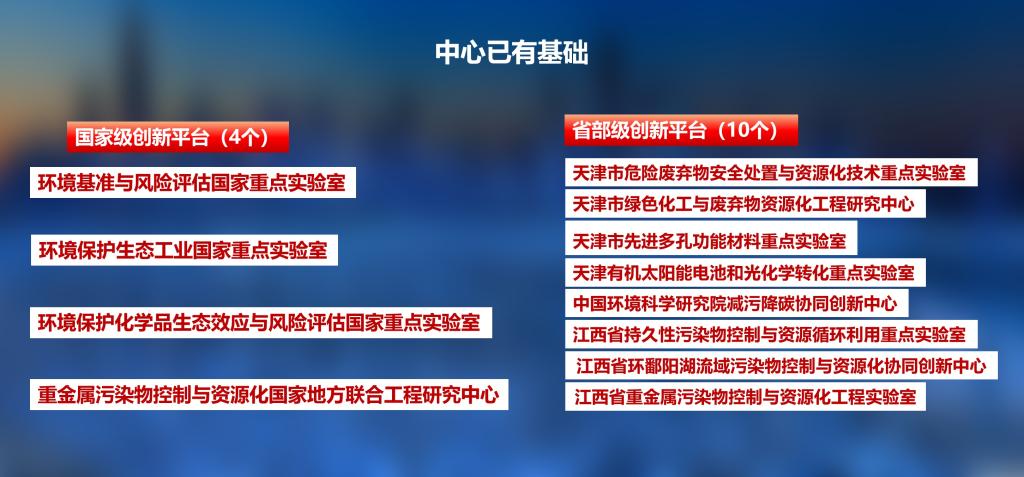 中心已有基础

国家级创新平台（4个）

环境基准与风险评估国家重点实验室

环境保护生态工业国家重点实验室

环境保护化学品生态效应与风险评估国家重点实验室

重金属污染物控制与资源化国家地方联合工程研究中心

省部级创新平台（10个）

天津市危险废弃物安全处置与资源化技术重点实验室

天津市绿色化工与废弃物资源化工程研究中心

天津市先进多孔功能材料重点实验室

天津有机太阳能电池和光化学转化重点实验室

中国环境科学研究院减污降碳协同创新中心

江西省持久性污染物控制与资源循环利用重点实验室

江西省环鄱阳湖流域污染物控制与资源化协同创新中心

江西省重金属污染物控制与资源化工程实验室